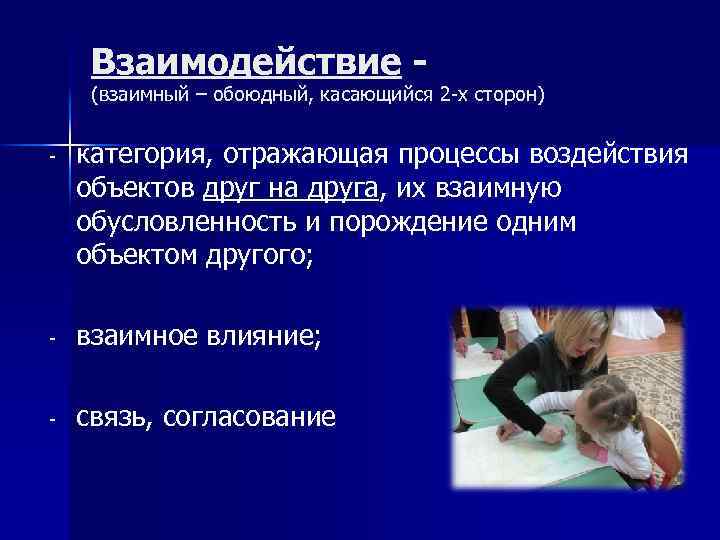 Взаимодействие -
(взаимный – обоюдный, касающийся 2-х сторон)

- категория, отражающая процессы воздействия объектов друг на друга, их взаимную обусловленность и порождение одним объектом другого;

- взаимное влияние;

- связь, согласование